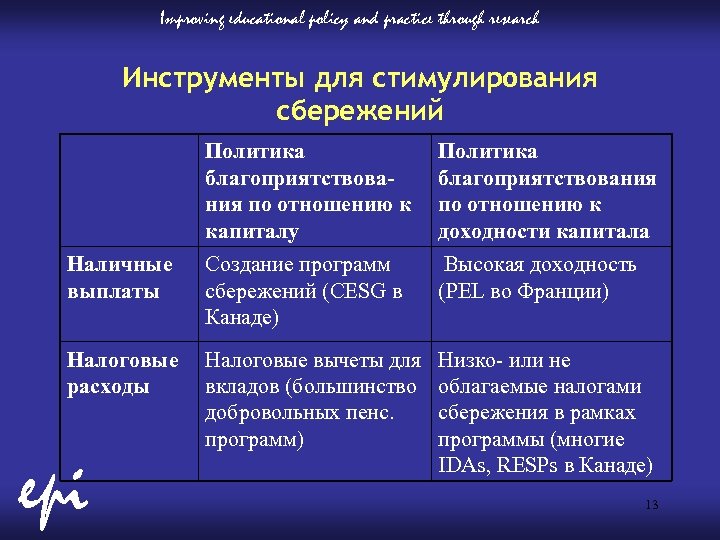 Improving educational policy and practice through research

Инструменты для стимулирования сбережений

| | Политика благоприятствования по отношению к капиталу | Политика благоприятствования по отношению к доходности капитала |
|---|---|---|
| Наличные выплаты | Создание программ сбережений (CESG в Канаде) | Высокая доходность (PEL во Франции) |
| Налоговые расходы | Налоговые вычеты для вкладов (большинство добровольных пенс. программ) | Низко- или не облагаемые налогами сбережения в рамках программы (многие IDAs, RESPs в Канаде) |

epi

13